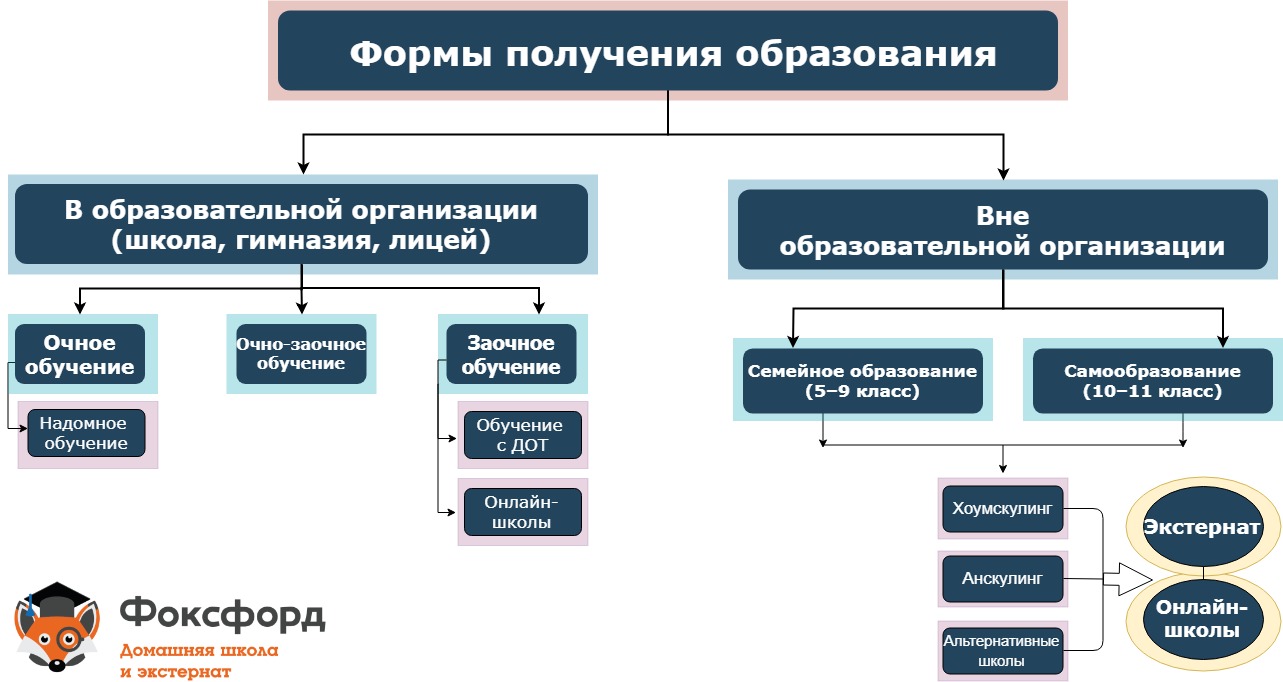 Формы получения образования

В образовательной организации (школа, гимназия, лицей)

Вне образовательной организации

Очное обучение

Очно-заочное обучение

Заочное обучение

Надомное обучение

Обучение с ДОТ

Онлайн-школы

Семейное образование (5–9 класс)

Самообразование (10–11 класс)

Хоумскулинг

Анскулинг

Альтернативные школы

Экстернат

Онлайн-школы

Фоксфорд
Домашняя школа и экстернат